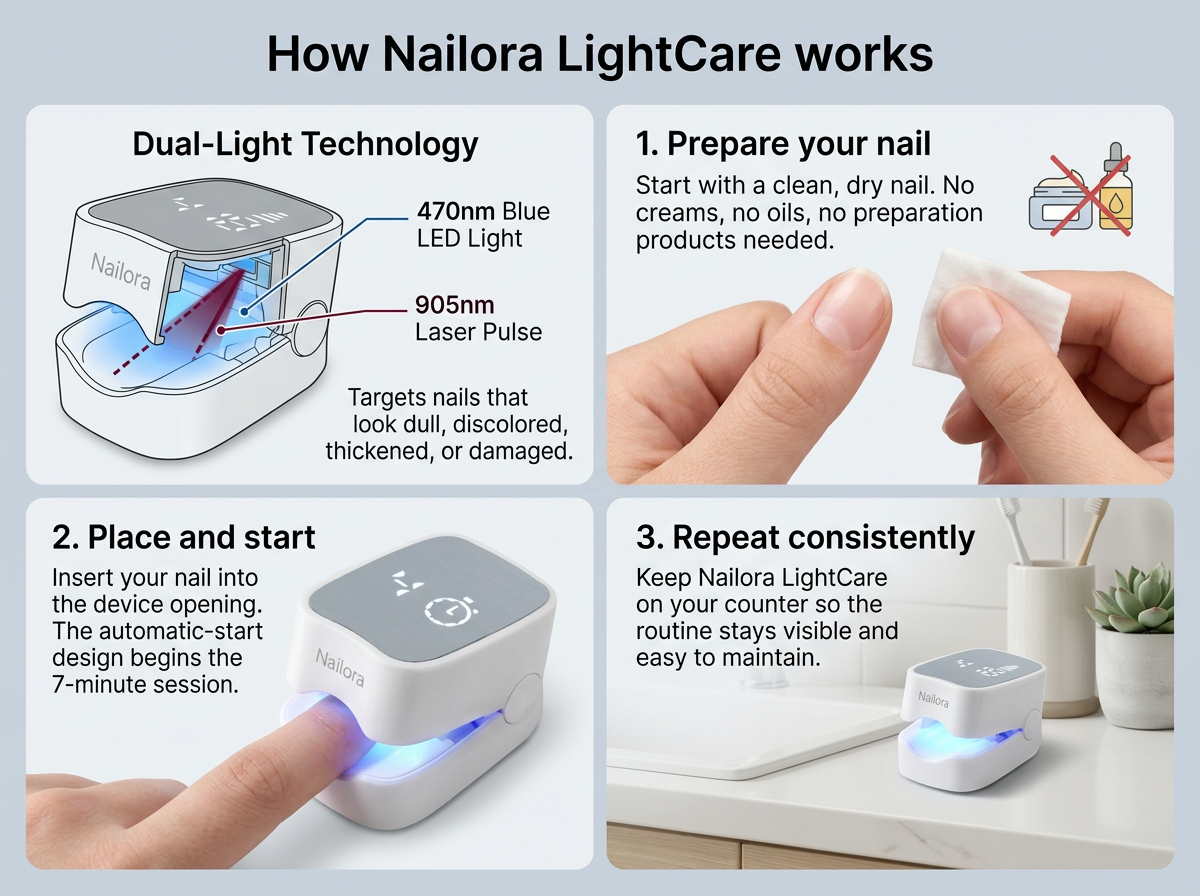 How Nailora LightCare works

Dual-Light Technology

Nailora

470nm Blue LED Light

905nm Laser Pulse

Targets nails that look dull, discolored, thickened, or damaged.

1. Prepare your nail

Start with a clean, dry nail. No creams, no oils, no preparation products needed.

2. Place and start

Insert your nail into the device opening. The automatic-start design begins the 7-minute session.

Nailora

3. Repeat consistently

Keep Nailora LightCare on your counter so the routine stays visible and easy to maintain.

Nailora